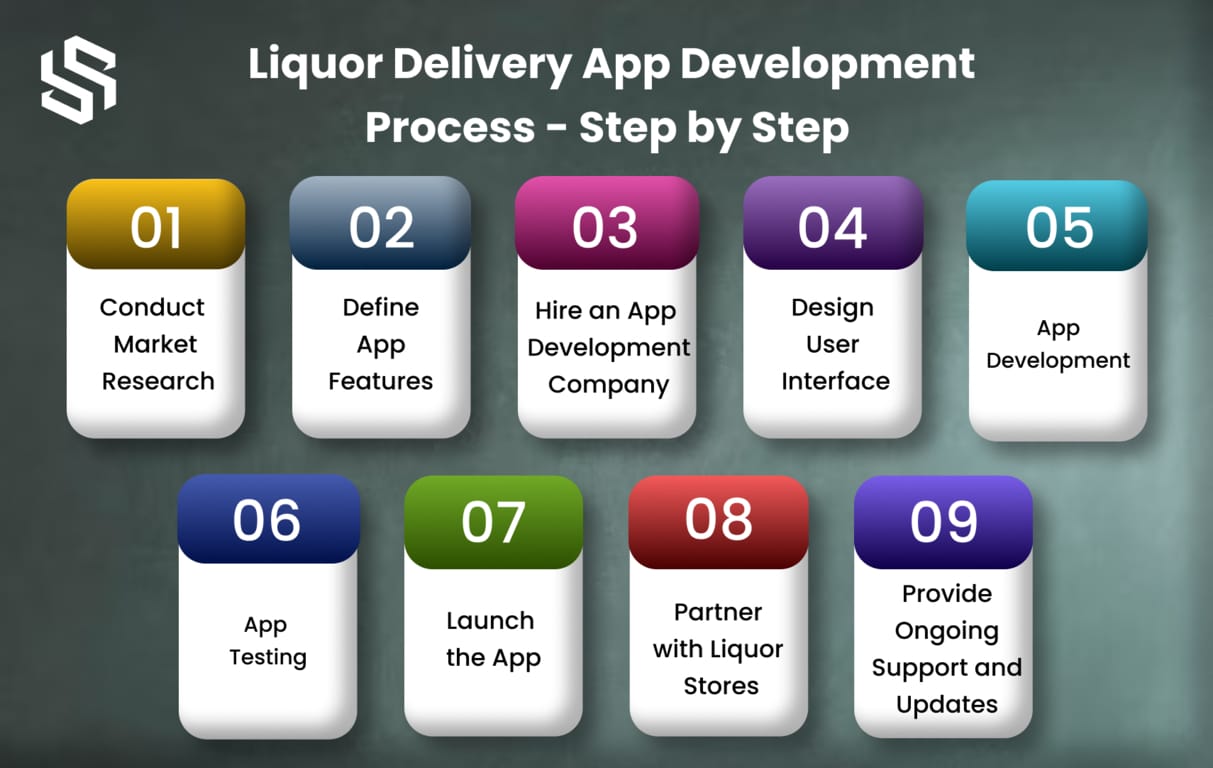 Liquor Delivery App Development Process - Step by Step

01
Conduct Market Research

02
Define App Features

03
Hire an App Development Company

04
Design User Interface

05
App Development

06
App Testing

07
Launch the App

08
Partner with Liquor Stores

09
Provide Ongoing Support and Updates